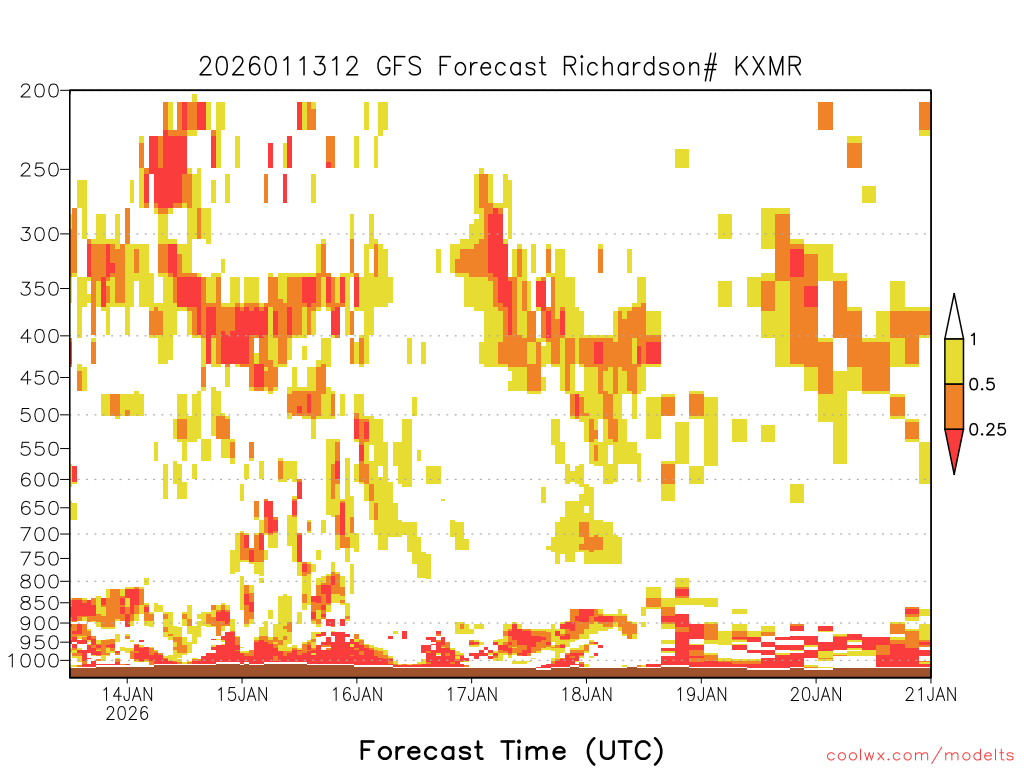 2026011312 GFS Forecast Richardson# KXMR

200
250
300
350
400
450
500
550
600
650
700
750
800
850
900
950
1000

1
0.5
0.25

14JAN
2026
15JAN
16JAN
17JAN
18JAN
19JAN
20JAN
21JAN

Forecast Time (UTC)

coolwx.com/modelts